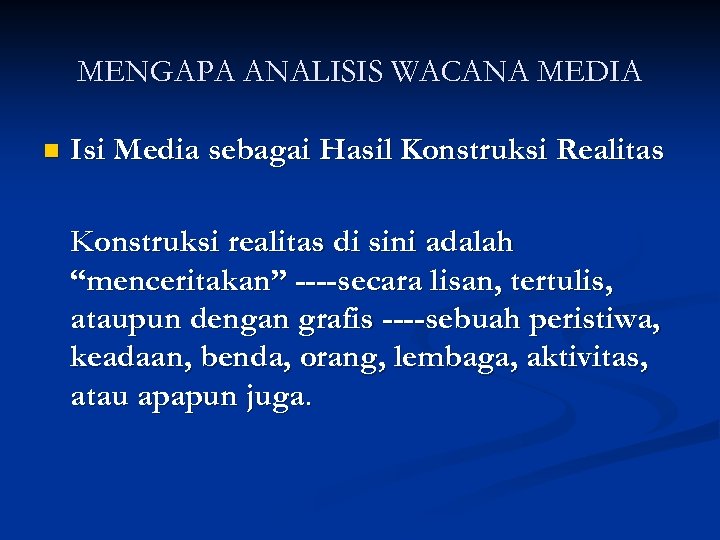 MENGAPA ANALISIS WACANA MEDIA

Isi Media sebagai Hasil Konstruksi Realitas

Konstruksi realitas di sini adalah “menceritakan” ----secara lisan, tertulis, ataupun dengan grafis ----sebuah peristiwa, keadaan, benda, orang, lembaga, aktivitas, atau apapun juga.